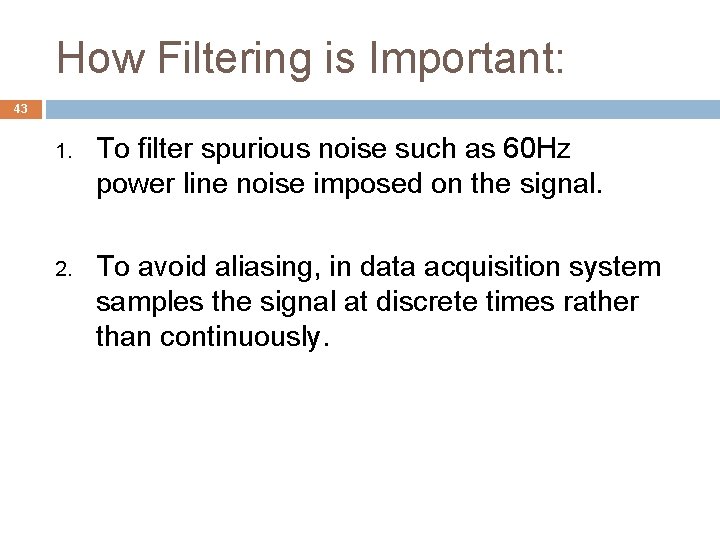 How Filtering is Important:

43

1. To filter spurious noise such as 60Hz power line noise imposed on the signal.

2. To avoid aliasing, in data acquisition system samples the signal at discrete times rather than continuously.